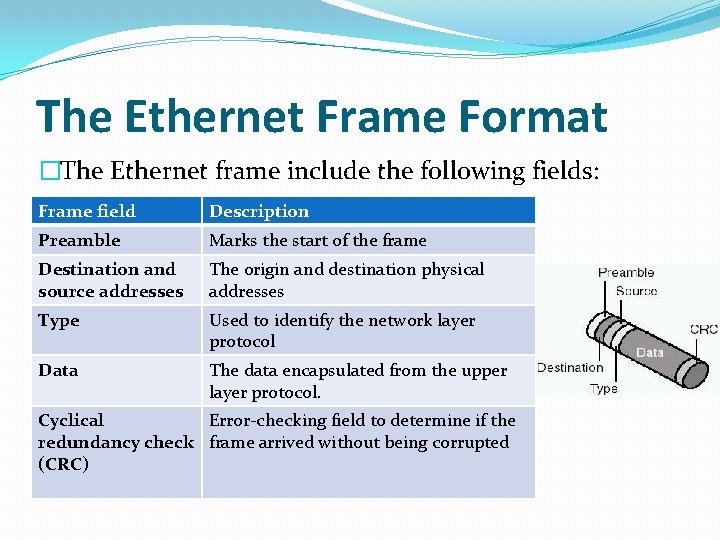 The Ethernet Frame Format

□The Ethernet frame include the following fields:

| Frame field | Description |
|---|---|
| Preamble | Marks the start of the frame |
| Destination and source addresses | The origin and destination physical addresses |
| Type | Used to identify the network layer protocol |
| Data | The data encapsulated from the upper layer protocol. |
| Cyclical redundancy check (CRC) | Error-checking field to determine if the frame arrived without being corrupted |

Preamble
Source
CRC
Data
Destination
Type